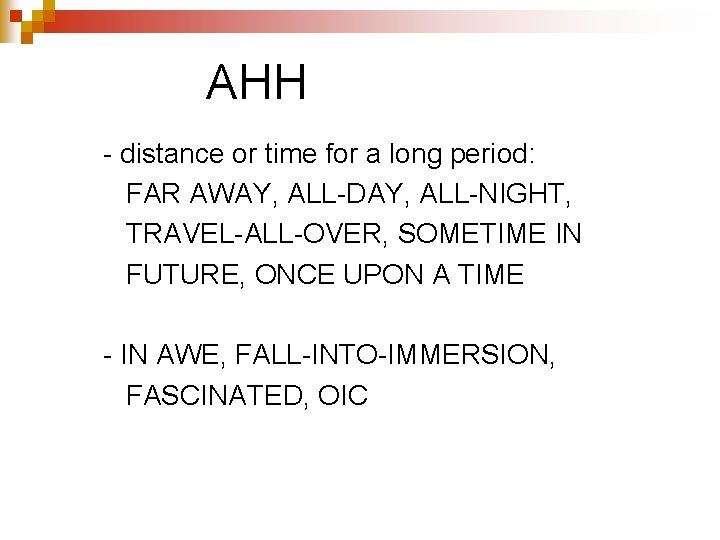 AHH

- distance or time for a long period: FAR AWAY, ALL-DAY, ALL-NIGHT, TRAVEL-ALL-OVER, SOMETIME IN FUTURE, ONCE UPON A TIME

- IN AWE, FALL-INTO-IMMERSION, FASCINATED, OIC